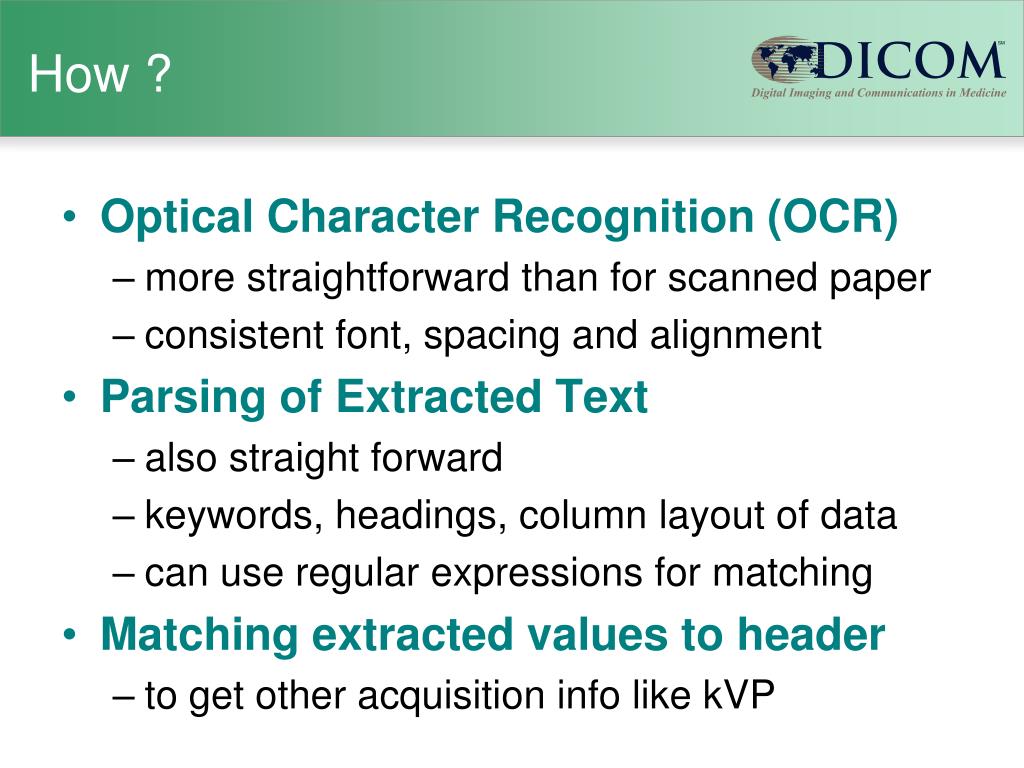 How ?

DICOM℠
Digital Imaging and Communications in Medicine

• Optical Character Recognition (OCR)
– more straightforward than for scanned paper
– consistent font, spacing and alignment
• Parsing of Extracted Text
– also straight forward
– keywords, headings, column layout of data
– can use regular expressions for matching
• Matching extracted values to header
– to get other acquisition info like kVP